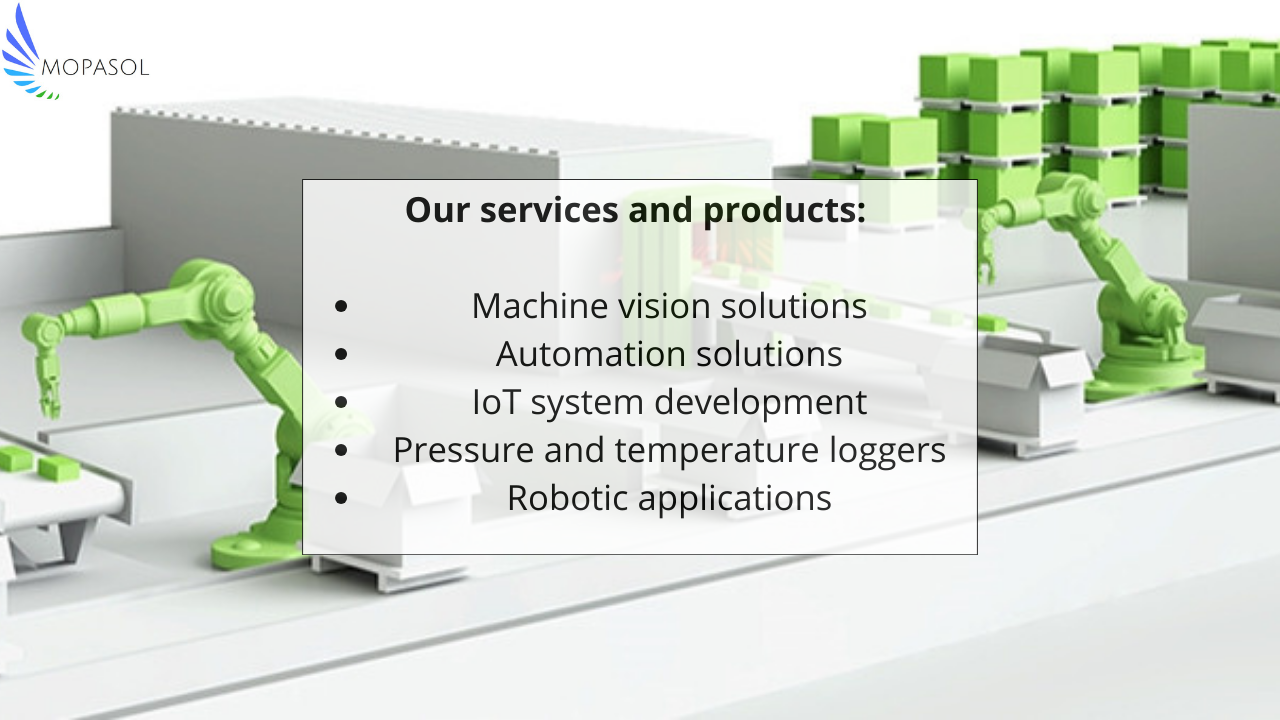 MOPASOL

Our services and products:

- Machine vision solutions
- Automation solutions
- IoT system development
- Pressure and temperature loggers
- Robotic applications